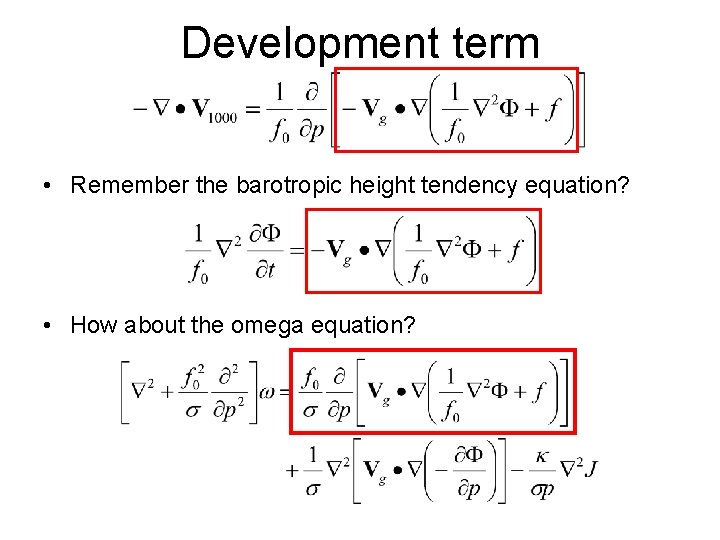 Development term

$-\nabla \bullet \mathbf{V}_{1000} = \frac{1}{f_0}\frac{\partial}{\partial p}\left[-\mathbf{V}_g \bullet \nabla\left(\frac{1}{f_0}\nabla^2\Phi + f\right)\right]$

• Remember the barotropic height tendency equation?

$\frac{1}{f_0}\nabla^2\frac{\partial \Phi}{\partial t} = -\mathbf{V}_g \bullet \nabla\left(\frac{1}{f_0}\nabla^2\Phi + f\right)$

• How about the omega equation?

$\left[\nabla^2 + \frac{f_0^2}{\sigma}\frac{\partial^2}{\partial p^2}\right]\omega = \frac{f_0}{\sigma}\frac{\partial}{\partial p}\left[\mathbf{V}_g \bullet \nabla\left(\frac{1}{f_0}\nabla^2\Phi + f\right)\right]$

$+\frac{1}{\sigma}\nabla^2\left[\mathbf{V}_g \bullet \nabla\left(-\frac{\partial \Phi}{\partial p}\right)\right] - \frac{\kappa}{\sigma p}\nabla^2 J$